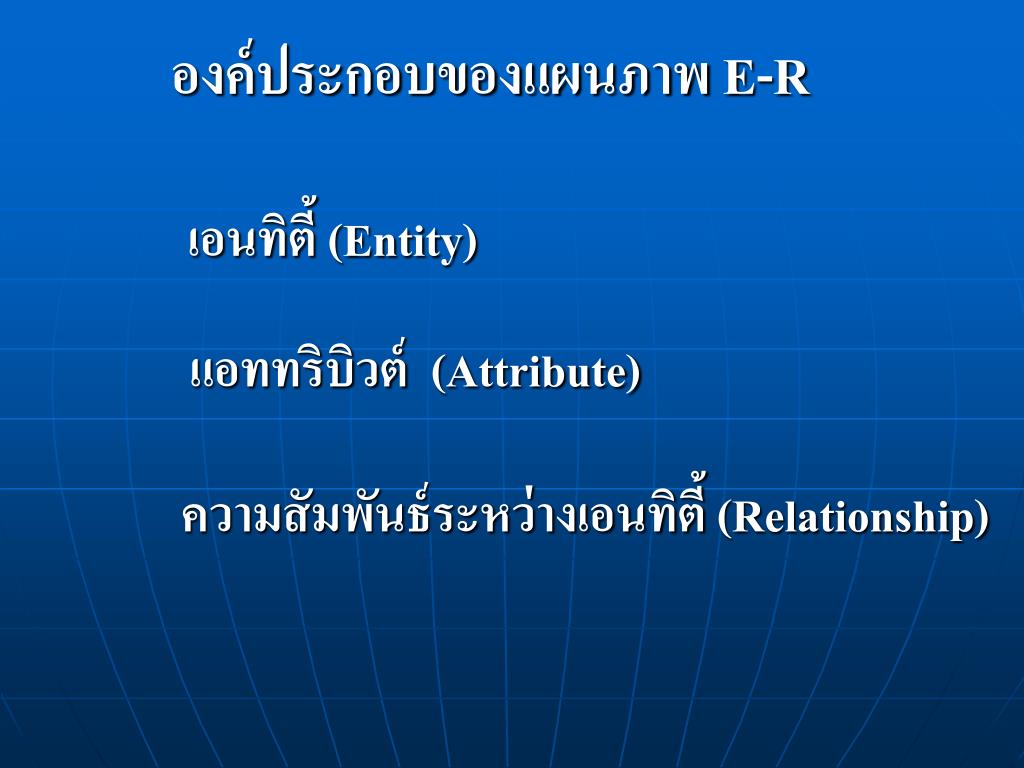 องค์ประกอบของแผนภาพ E-R

เอนทิตี้ (Entity)

แอททริบิวต์ (Attribute)

ความสัมพันธ์ระหว่างเอนทิตี้ (Relationship)